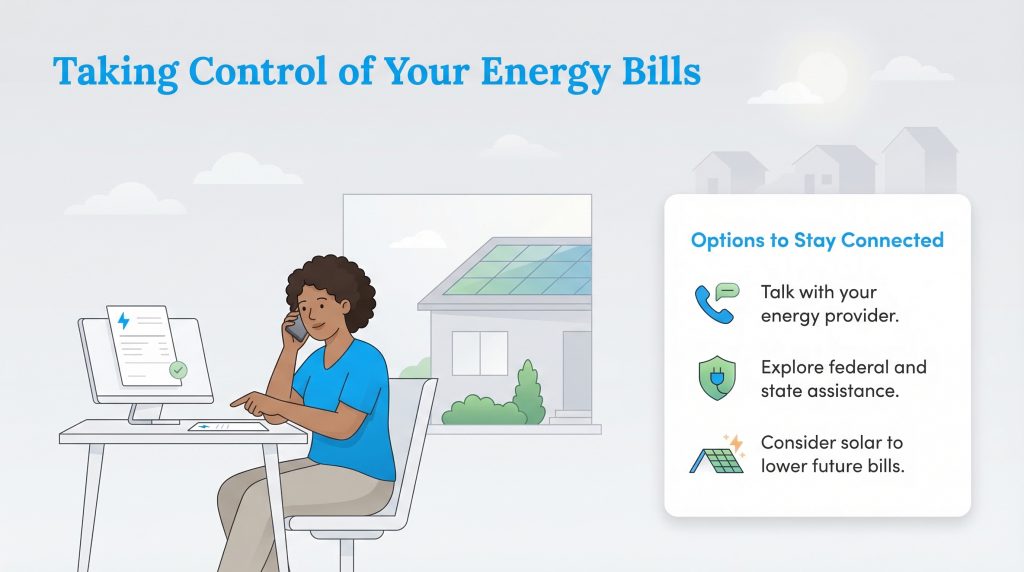 Taking Control of Your Energy Bills

Options to Stay Connected

Talk with your energy provider.

Explore federal and state assistance.

Consider solar to lower future bills.